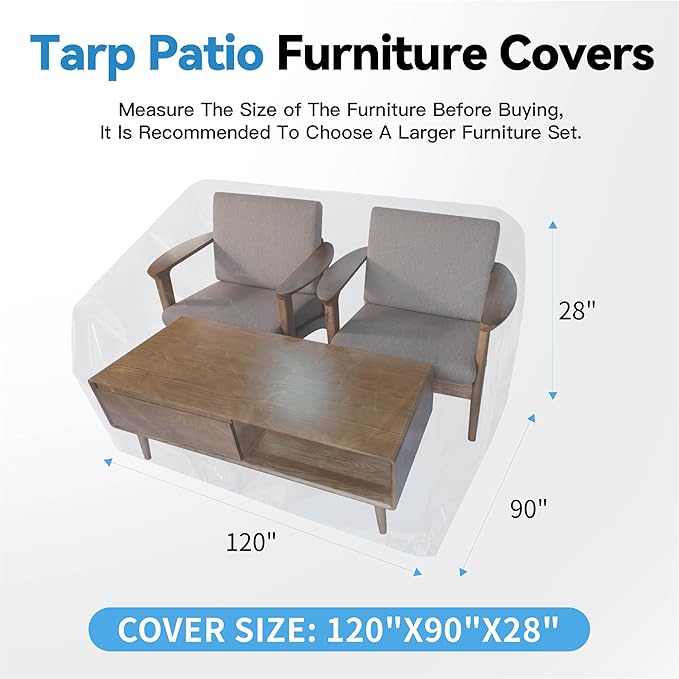 Tarp Patio Furniture Covers

Measure The Size of The Furniture Before Buying, It Is Recommended To Choose A Larger Furniture Set.

28"

90"

120"

COVER SIZE: 120"X90"X28"